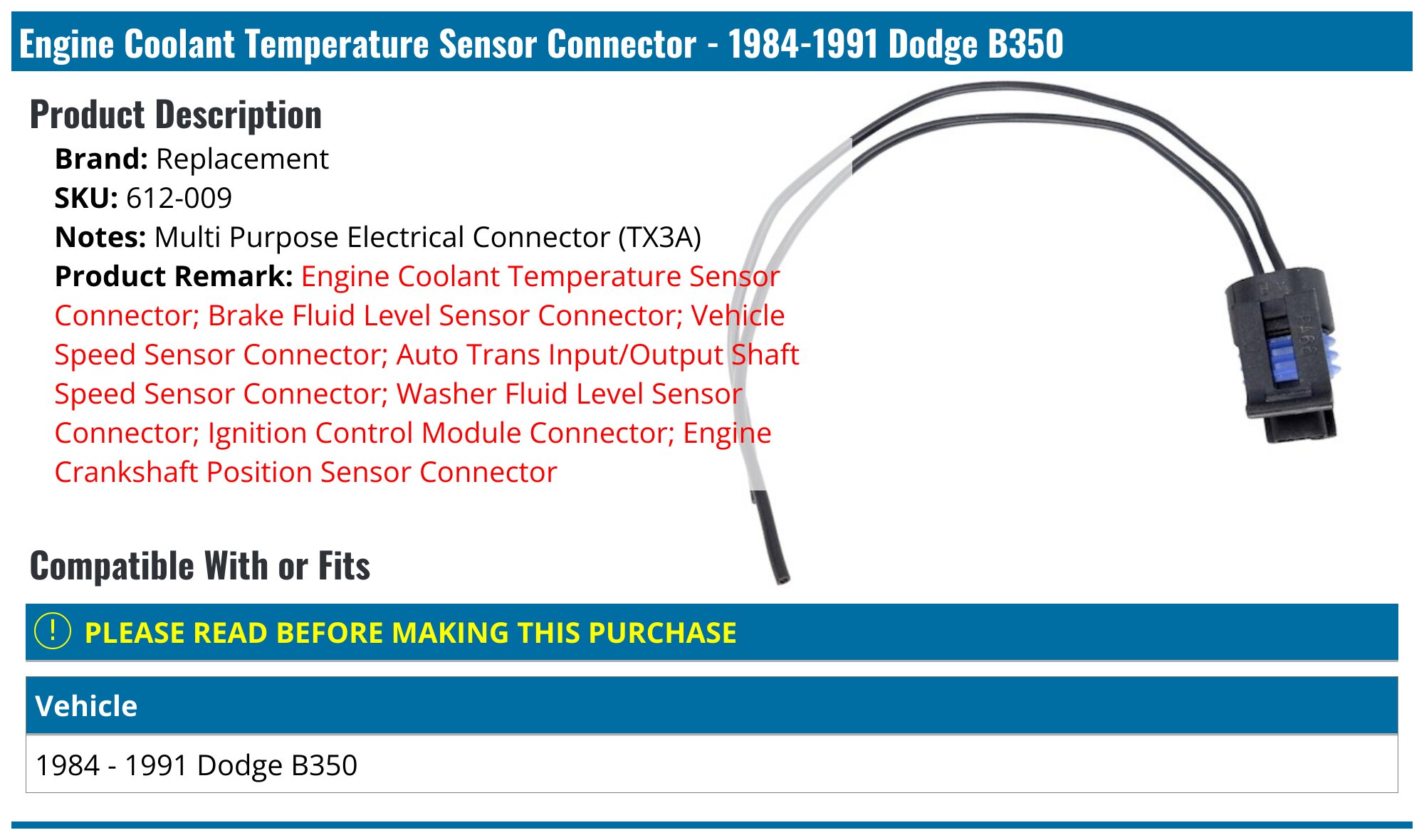 Engine Coolant Temperature Sensor Connector - 1984-1991 Dodge B350

Product Description

Brand: Replacement
SKU: 612-009
Notes: Multi Purpose Electrical Connector (TX3A)
Product Remark: Engine Coolant Temperature Sensor Connector; Brake Fluid Level Sensor Connector; Vehicle Speed Sensor Connector; Auto Trans Input/Output Shaft Speed Sensor Connector; Washer Fluid Level Sensor Connector; Ignition Control Module Connector; Engine Crankshaft Position Sensor Connector

Compatible With or Fits

! PLEASE READ BEFORE MAKING THIS PURCHASE

| Vehicle |
|---|
| 1984 - 1991 Dodge B350 |